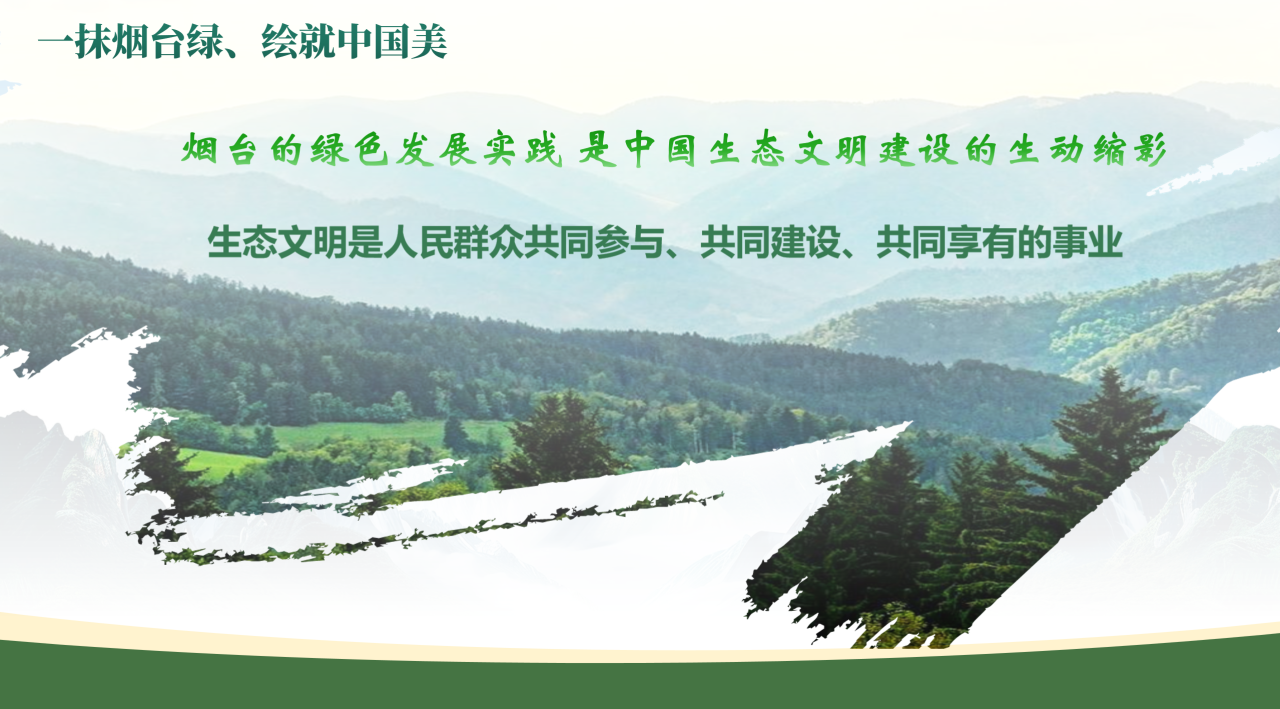 一抹烟台绿、绘就中国美

烟台的绿色发展实践 是中国生态文明建设的生动缩影

生态文明是人民群众共同参与、共同建设、共同享有的事业